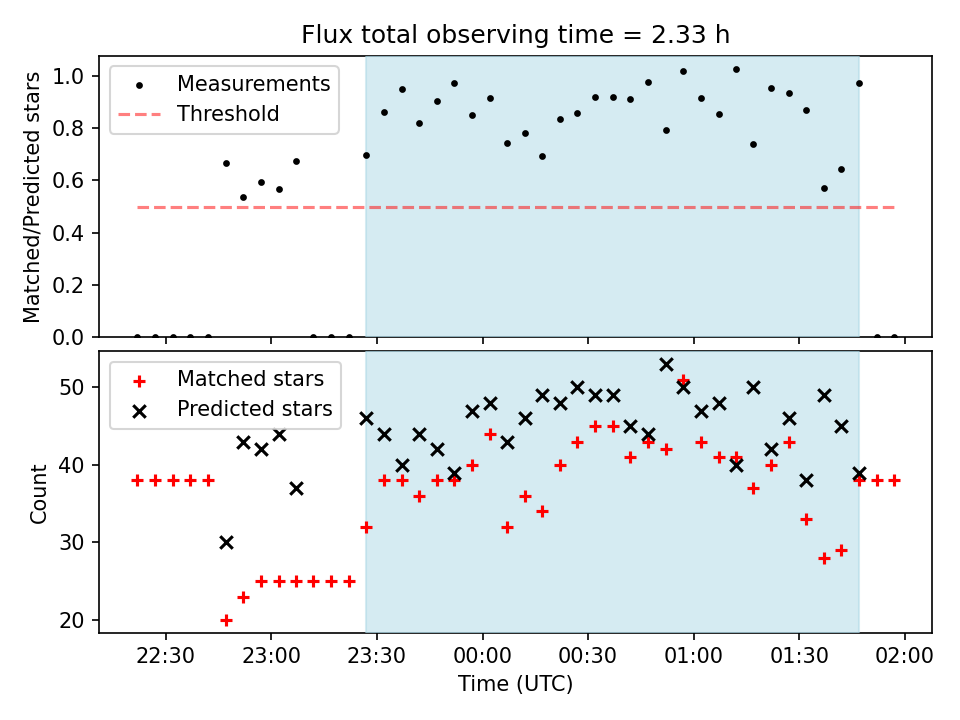 Flux total observing time = 2.33 h

Measurements
Threshold

Matched/Predicted stars

1.0
0.8
0.6
0.4
0.2
0.0

Matched stars
Predicted stars

Count

50
40
30
20

22:30
23:00
23:30
00:00
00:30
01:00
01:30
02:00

Time (UTC)